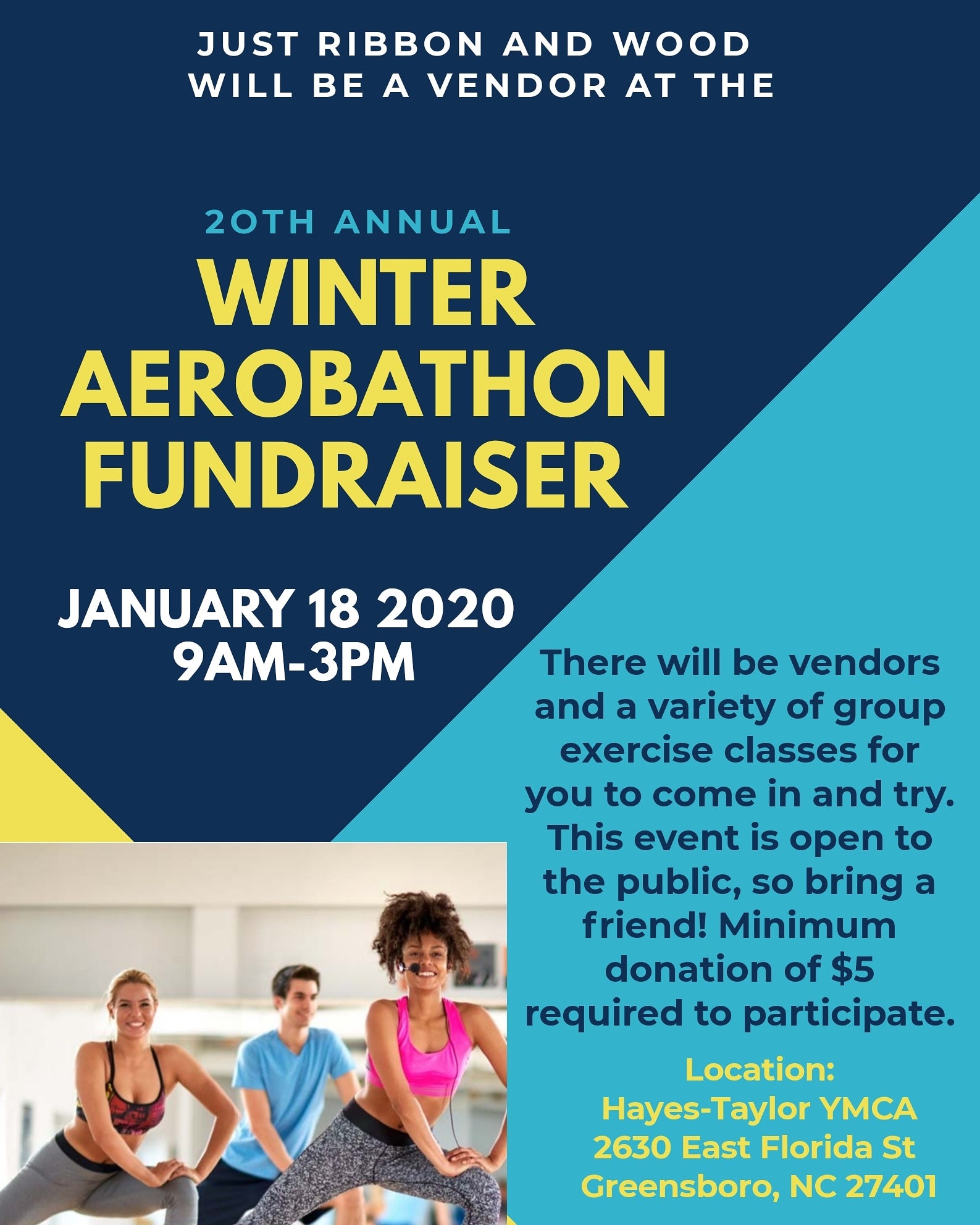 JUST RIBBON AND WOOD WILL BE A VENDOR AT THE

20TH ANNUAL

WINTER AEROBATHON FUNDRAISER

JANUARY 18 2020
9AM-3PM

There will be vendors and a variety of group exercise classes for you to come in and try. This event is open to the public, so bring a friend! Minimum donation of $5 required to participate.

Location:
Hayes-Taylor YMCA
2630 East Florida St
Greensboro, NC 27401